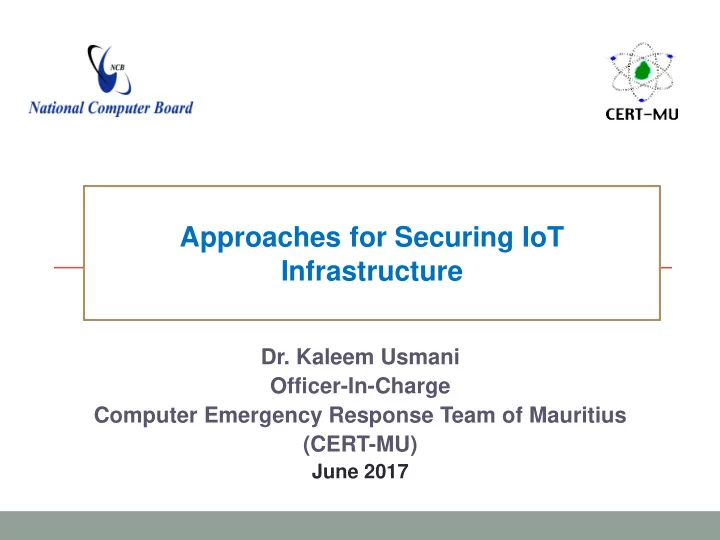 NCB
National Computer Board

CERT-MU

Approaches for Securing IoT Infrastructure

Dr. Kaleem Usmani
Officer-In-Charge
Computer Emergency Response Team of Mauritius
(CERT-MU)
June 2017